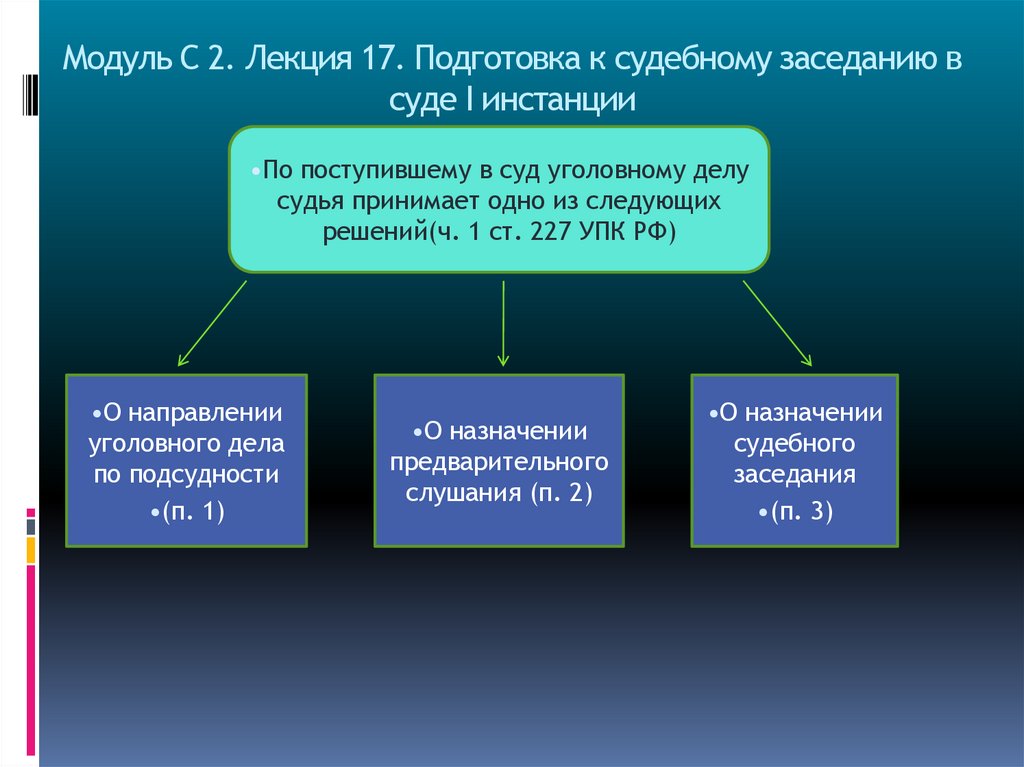 Модуль С 2. Лекция 17. Подготовка к судебному заседанию в суде I инстанции

•По поступившему в суд уголовному делу судья принимает одно из следующих решений(ч. 1 ст. 227 УПК РФ)

•О направлении уголовного дела по подсудности
•(п. 1)

•О назначении предварительного слушания (п. 2)

•О назначении судебного заседания
•(п. 3)